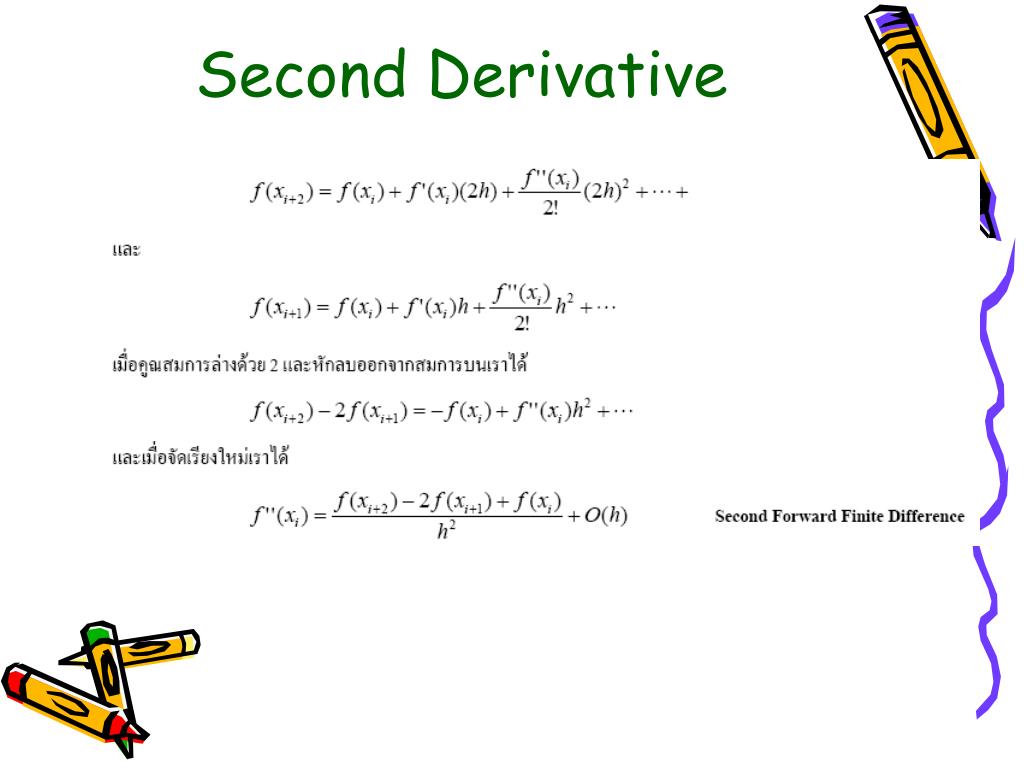 Second Derivative

$f(x_{i+2}) = f(x_i) + f'(x_i)(2h) + \frac{f''(x_i)}{2!}(2h)^2 + \cdots +$

และ

$f(x_{i+1}) = f(x_i) + f'(x_i)h + \frac{f''(x_i)}{2!}h^2 + \cdots$

เมื่อคูณสมการล่างด้วย 2 และหักลบออกจากสมการบนเราได้

$f(x_{i+2}) - 2f(x_{i+1}) = -f(x_i) + f''(x_i)h^2 + \cdots$

และเมื่อจัดเรียงใหม่เราได้

$f''(x_i) = \frac{f(x_{i+2}) - 2f(x_{i+1}) + f(x_i)}{h^2} + O(h)$

Second Forward Finite Difference